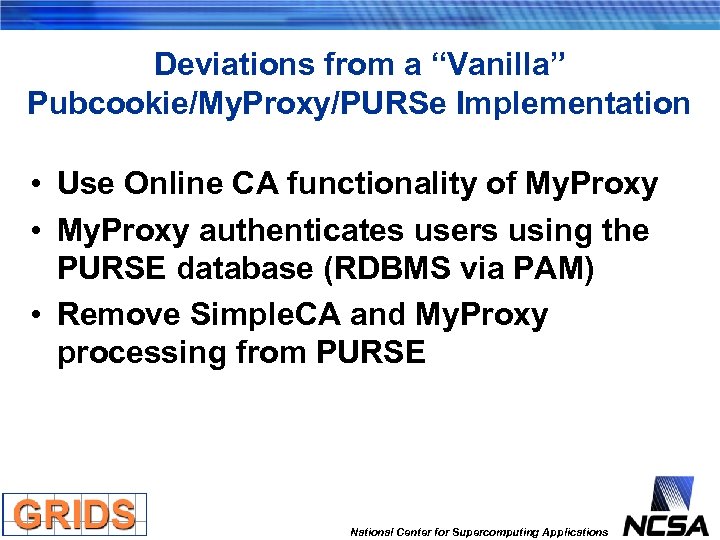 Deviations from a “Vanilla” Pubcookie/MyProxy/PURSe Implementation

• Use Online CA functionality of MyProxy
• MyProxy authenticates users using the PURSE database (RDBMS via PAM)
• Remove SimpleCA and MyProxy processing from PURSE

GRIDS

National Center for Supercomputing Applications

NCSA